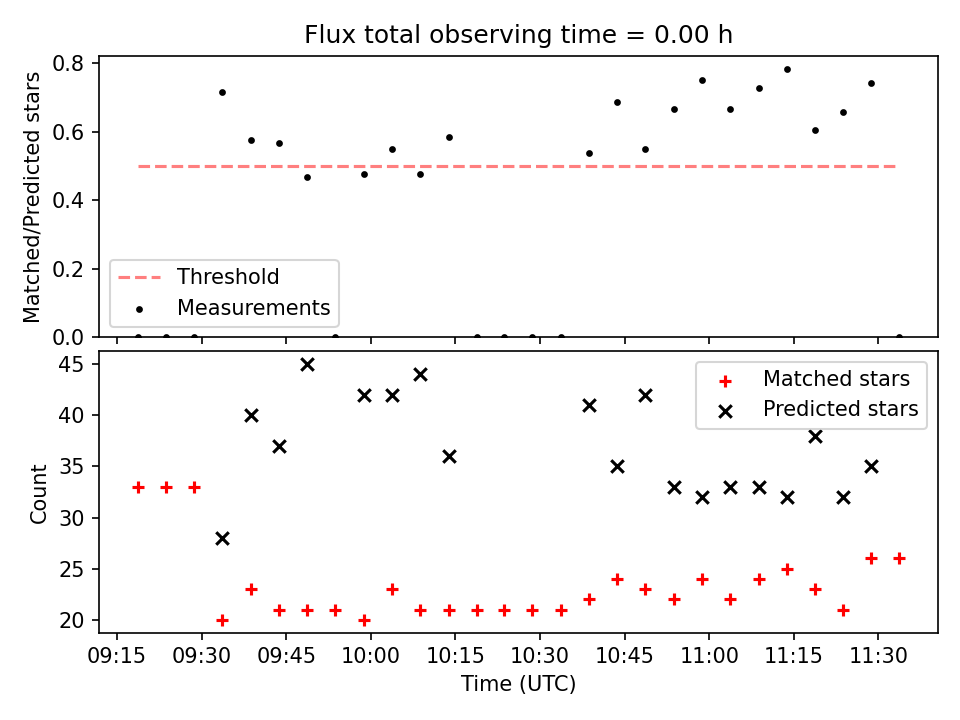 Flux total observing time = 0.00 h

Matched/Predicted stars

0.8
0.6
0.4
0.2
0.0

Threshold
Measurements

Count

45
40
35
30
25
20

Matched stars
Predicted stars

09:15 09:30 09:45 10:00 10:15 10:30 10:45 11:00 11:15 11:30

Time (UTC)